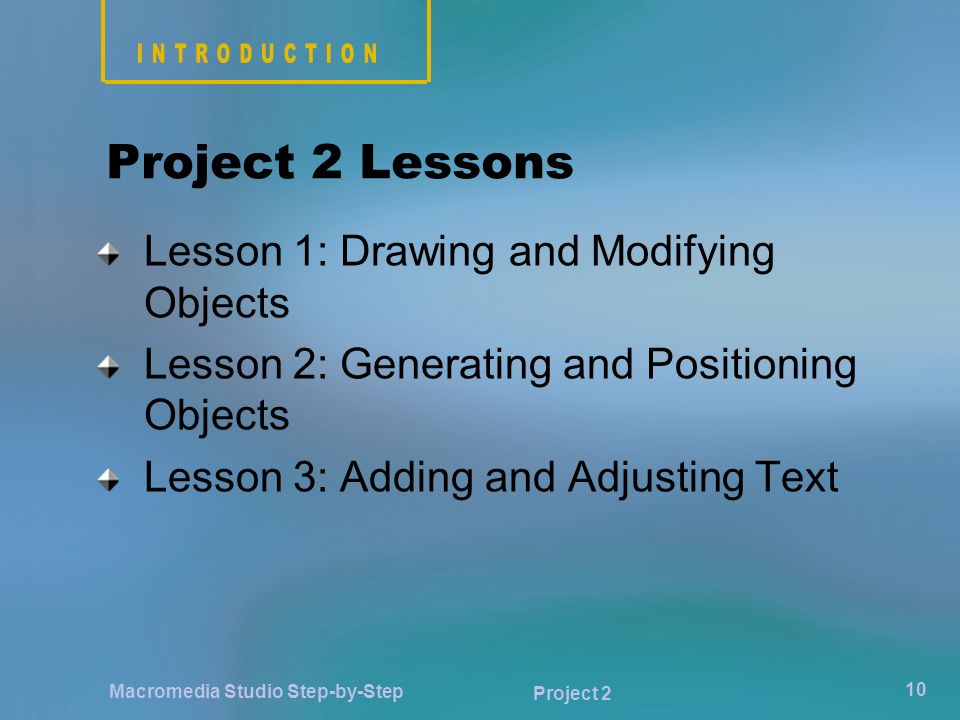 INTRODUCTION

Project 2 Lessons

Lesson 1: Drawing and Modifying Objects

Lesson 2: Generating and Positioning Objects

Lesson 3: Adding and Adjusting Text

Macromedia Studio Step-by-Step

Project 2

10